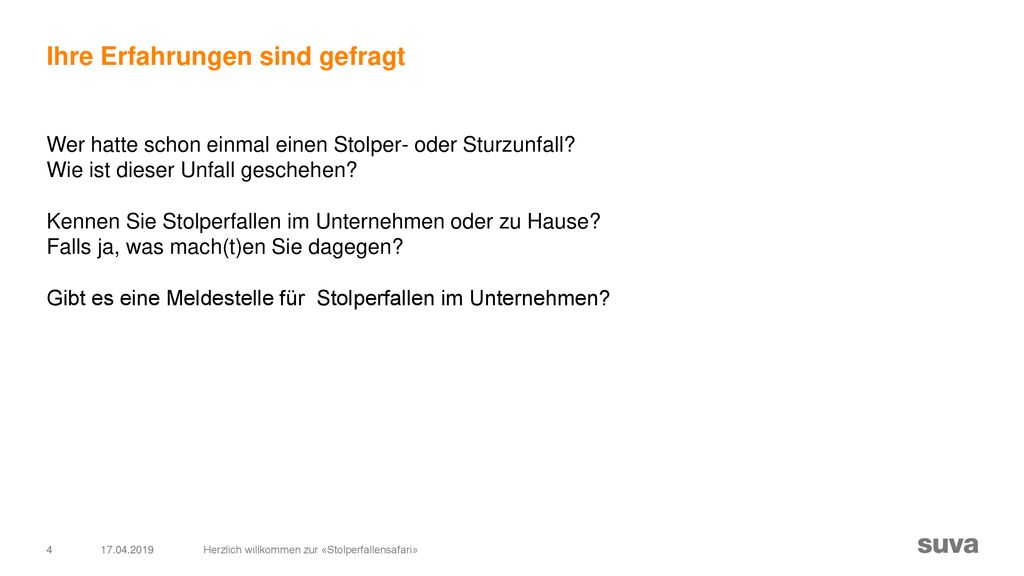 Ihre Erfahrungen sind gefragt

Wer hatte schon einmal einen Stolper- oder Sturzunfall?
Wie ist dieser Unfall geschehen?

Kennen Sie Stolperfallen im Unternehmen oder zu Hause?
Falls ja, was mach(t)en Sie dagegen?

Gibt es eine Meldestelle für Stolperfallen im Unternehmen?

4 17.04.2019 Herzlich willkommen zur «Stolperfallensafari»

suva